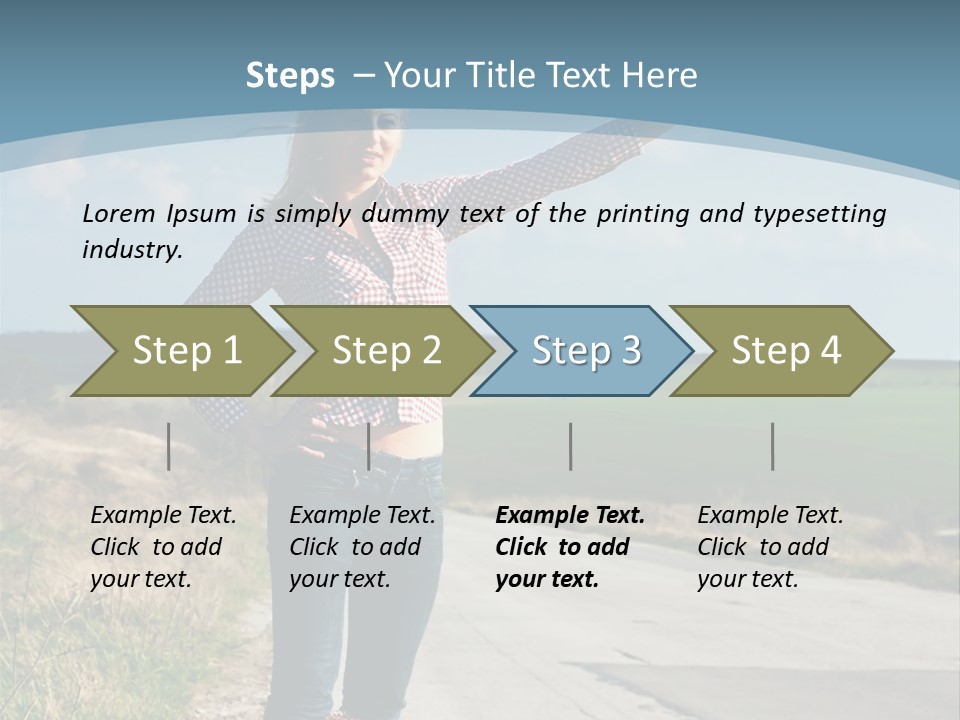 Steps – Your Title Text Here

Lorem Ipsum is simply dummy text of the printing and typesetting industry.

Step 1

Step 2

Step 3

Step 4

Example Text. Click to add your text.

Example Text. Click to add your text.

Example Text. Click to add your text.

Example Text. Click to add your text.